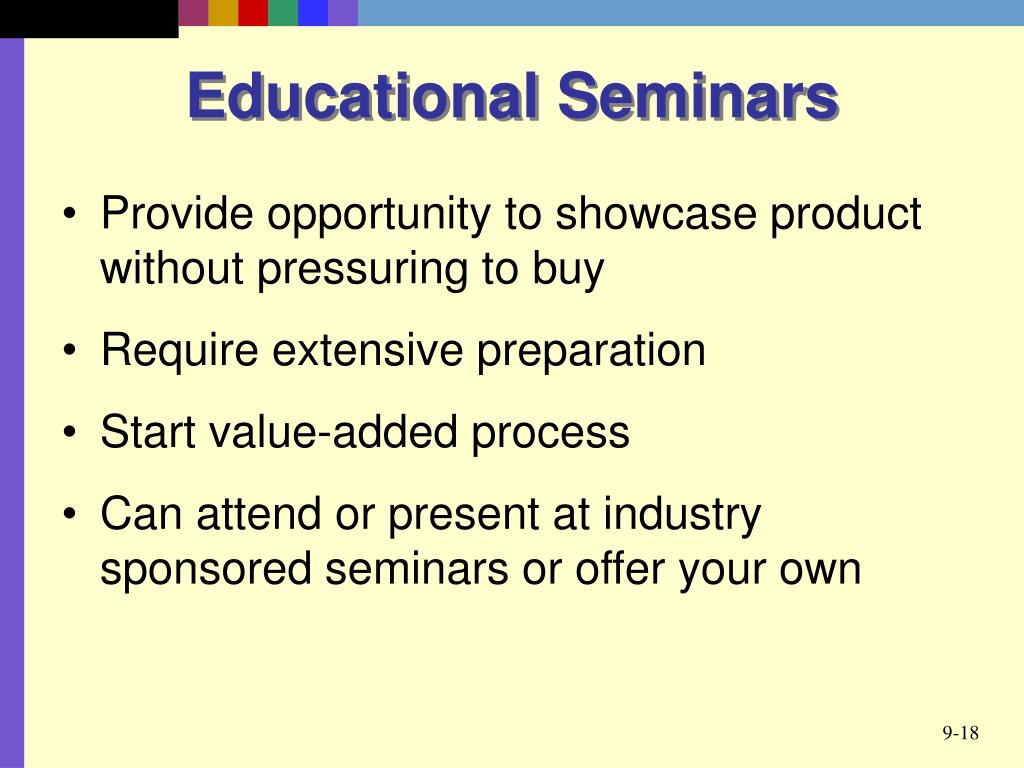 Educational Seminars

• Provide opportunity to showcase product without pressuring to buy
• Require extensive preparation
• Start value-added process
• Can attend or present at industry sponsored seminars or offer your own

9-18